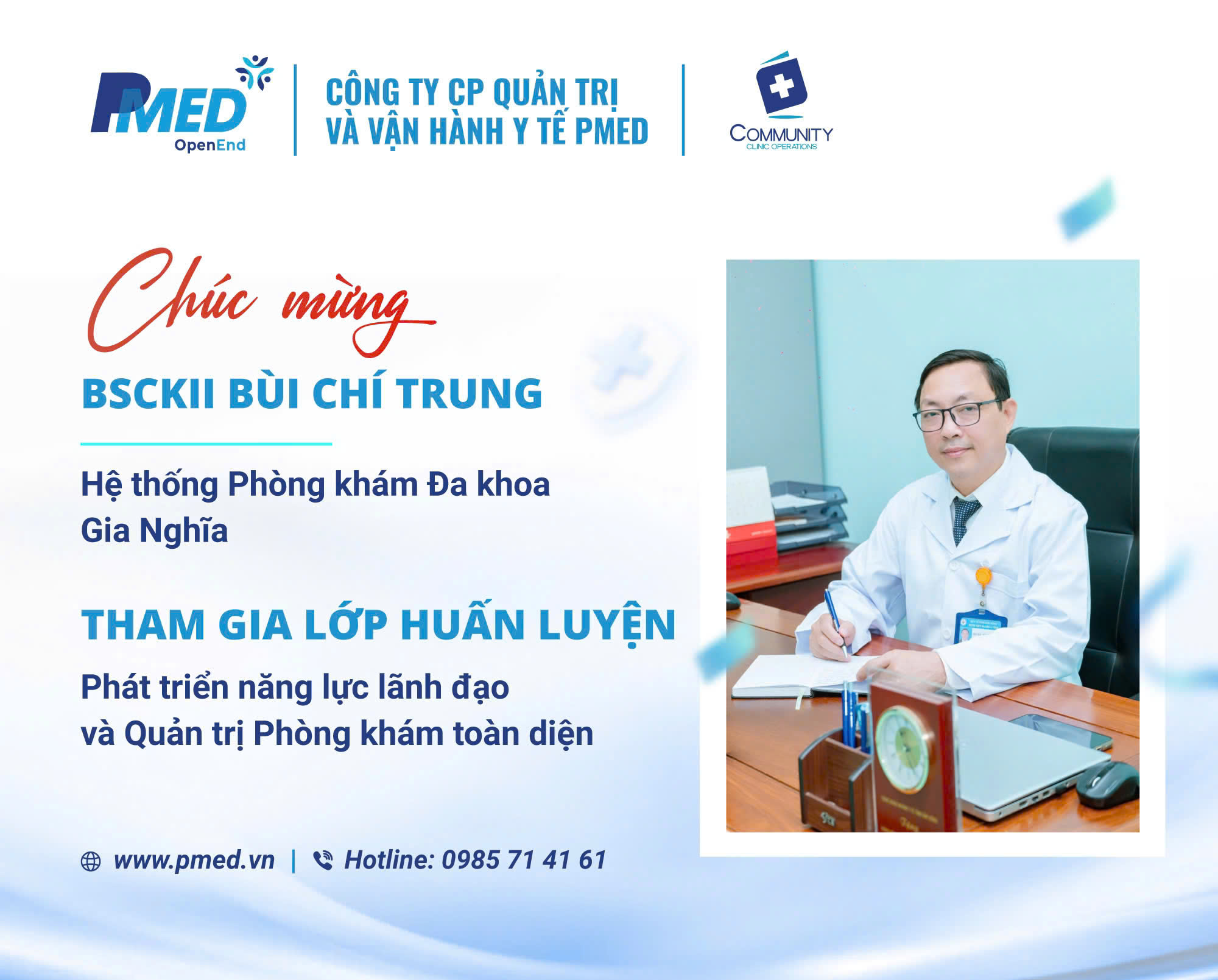 PMED OpenEnd

CÔNG TY CP QUẢN TRỊ VÀ VẬN HÀNH Y TẾ PMED

COMMUNITY CLINIC OPERATIONS

Chúc mừng

BSCKII BÙI CHÍ TRUNG

Hệ thống Phòng khám Đa khoa Gia Nghĩa

THAM GIA LỚP HUẤN LUYỆN

Phát triển năng lực lãnh đạo và Quản trị Phòng khám toàn diện

www.pmed.vn | Hotline: 0985 71 41 61